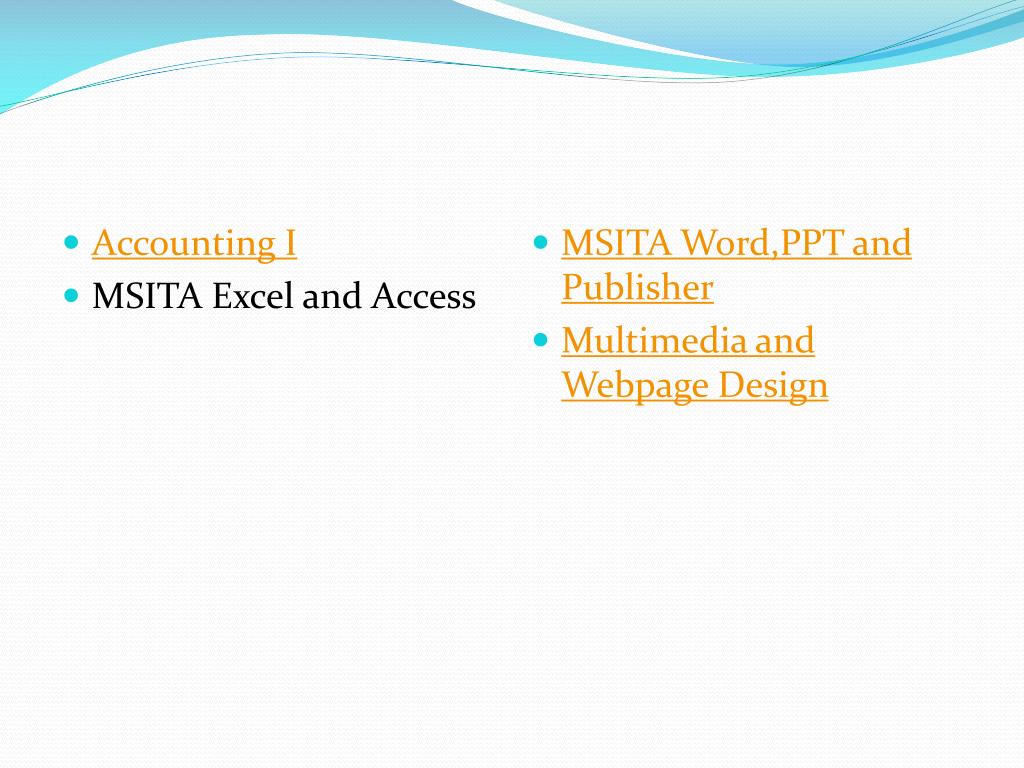 - Accounting I
- MSITA Excel and Access

- MSITA Word,PPT and Publisher
- Multimedia and Webpage Design